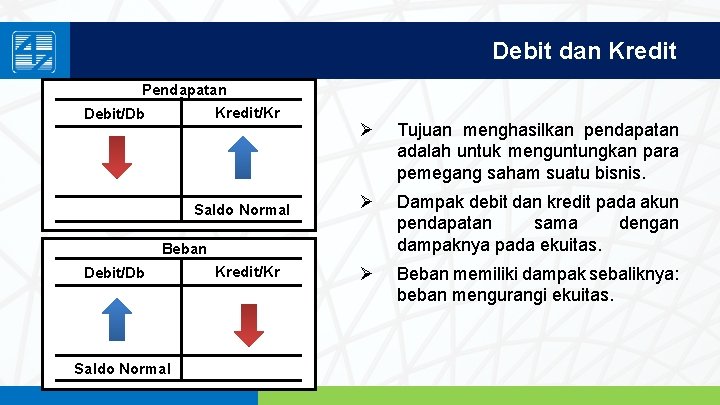 Debit dan Kredit

Pendapatan

| Debit/Db | Kredit/Kr |
|---|---|
| | |
| | Saldo Normal |

Beban

| Debit/Db | Kredit/Kr |
|---|---|
| | |
| Saldo Normal | |

➢ Tujuan menghasilkan pendapatan adalah untuk menguntungkan para pemegang saham suatu bisnis.

➢ Dampak debit dan kredit pada akun pendapatan sama dengan dampaknya pada ekuitas.

➢ Beban memiliki dampak sebaliknya: beban mengurangi ekuitas.